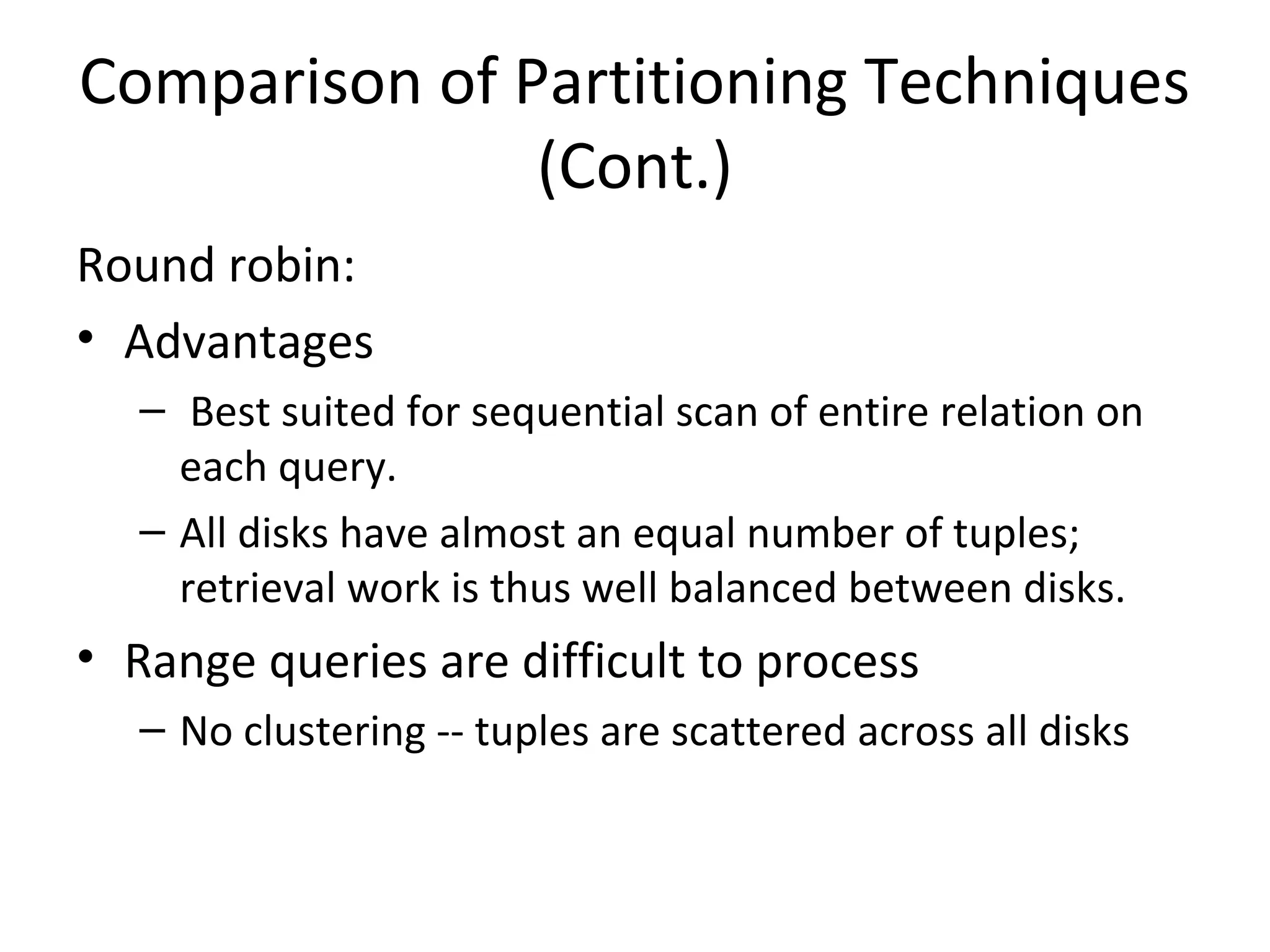 Comparison of Partitioning Techniques (Cont.)

Round robin:

• Advantages

– Best suited for sequential scan of entire relation on each query.

– All disks have almost an equal number of tuples; retrieval work is thus well balanced between disks.

• Range queries are difficult to process

– No clustering -- tuples are scattered across all disks